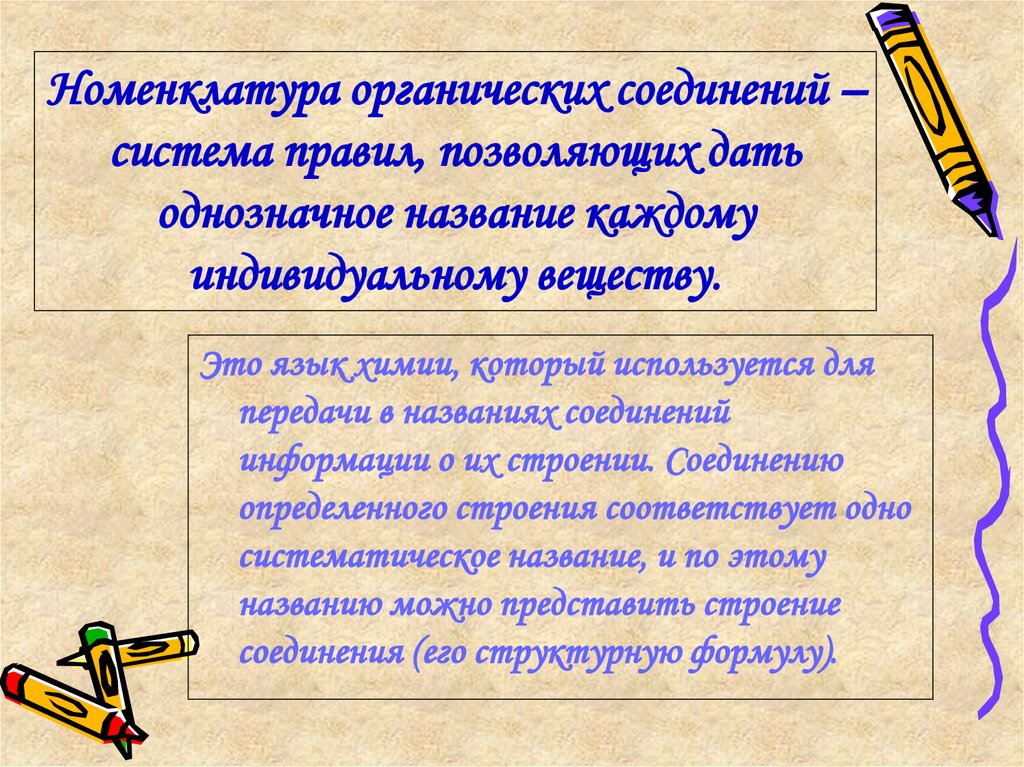 Номенклатура органических соединений – система правил, позволяющих дать однозначное название каждому индивидуальному веществу.

Это язык химии, который используется для передачи в названиях соединений информации о их строении. Соединению определенного строения соответствует одно систематическое название, и по этому названию можно представить строение соединения (его структурную формулу).